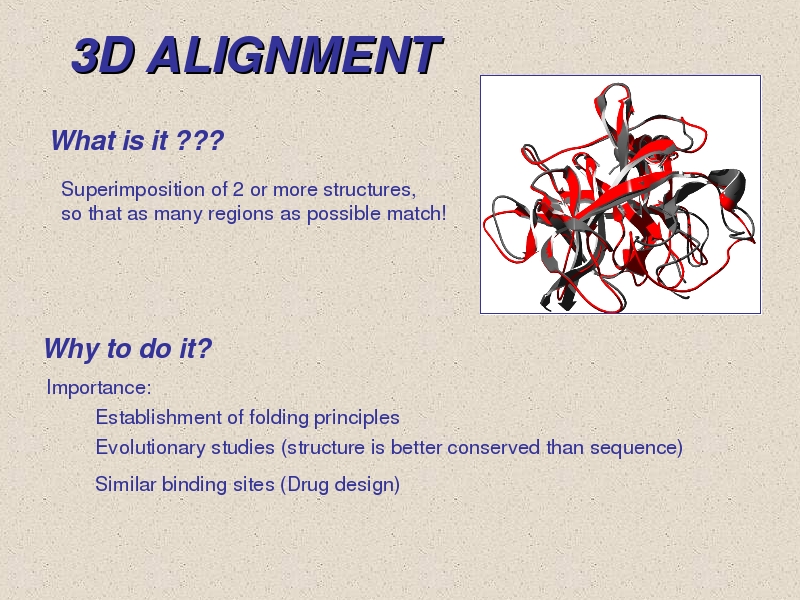 3D ALIGNMENT

What is it ???

Superimposition of 2 or more structures,
so that as many regions as possible match!

Why to do it?

Importance:

Establishment of folding principles

Evolutionary studies (structure is better conserved than sequence)

Similar binding sites (Drug design)